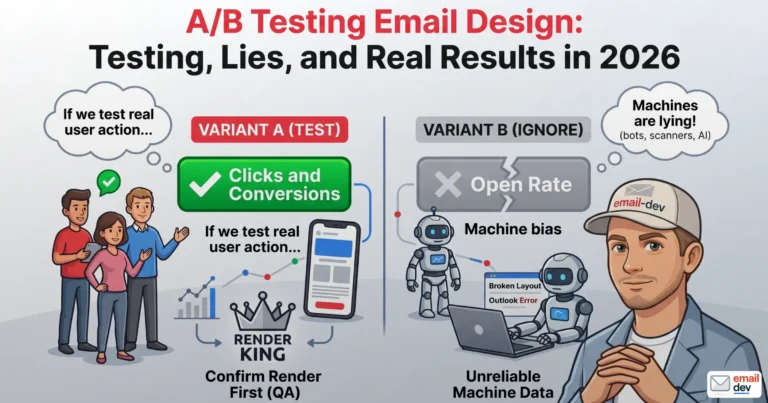 A/B Testing Email Design:
Testing, Lies, and Real Results in 2026

If we test real user action...

VARIANT A (TEST)

Clicks and Conversions

If we test real user action...

RENDER KING

Confirm Render First (QA)

VARIANT B (IGNORE)

Open Rate

Machine bias

Broken Layout
Outlook Error

Unreliable Machine Data

Machines are lying!
(bots, scanners, AI)

email-dev

email dev